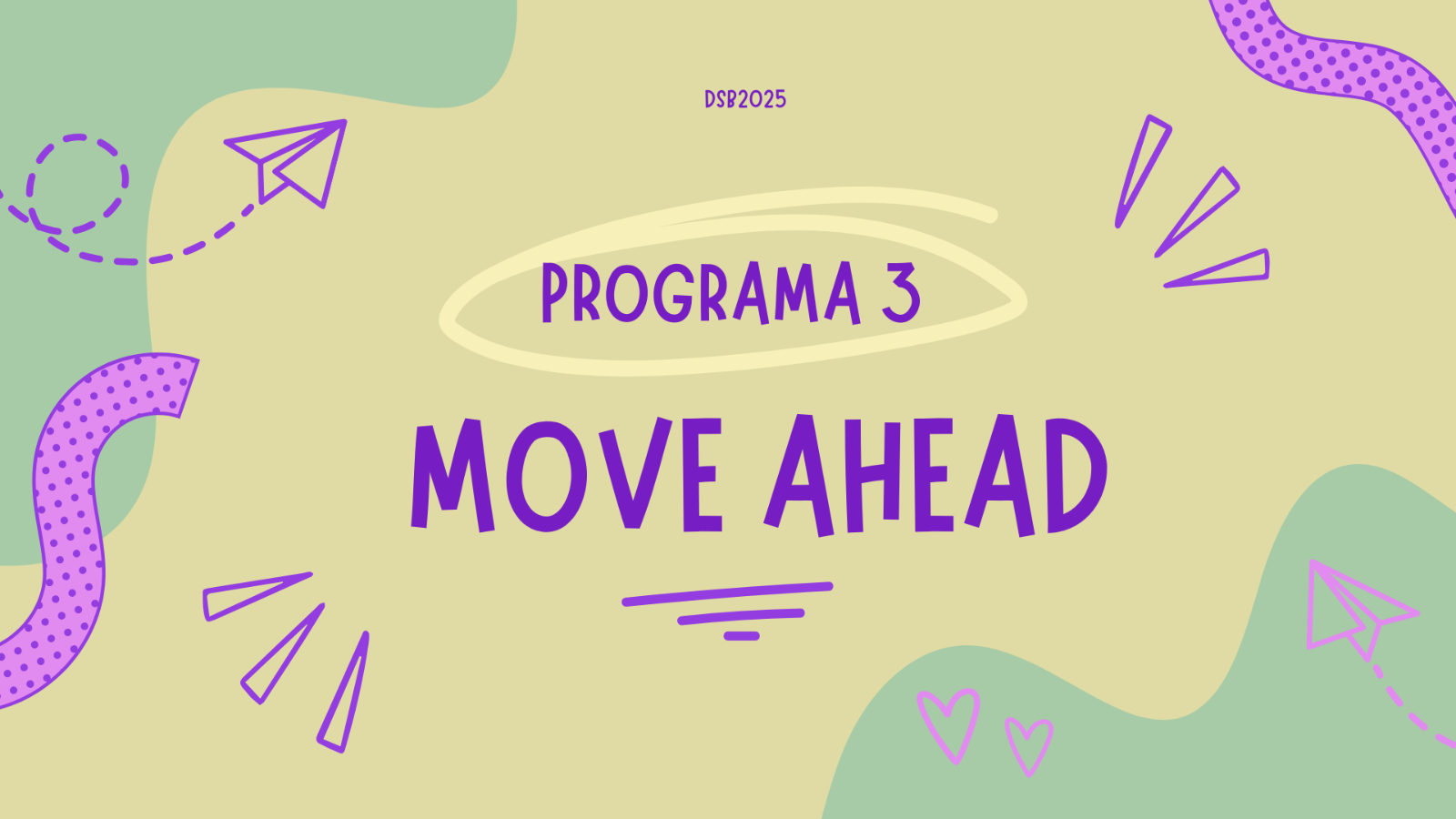 DSB2025

PROGRAMA 3

MOVE AHEAD